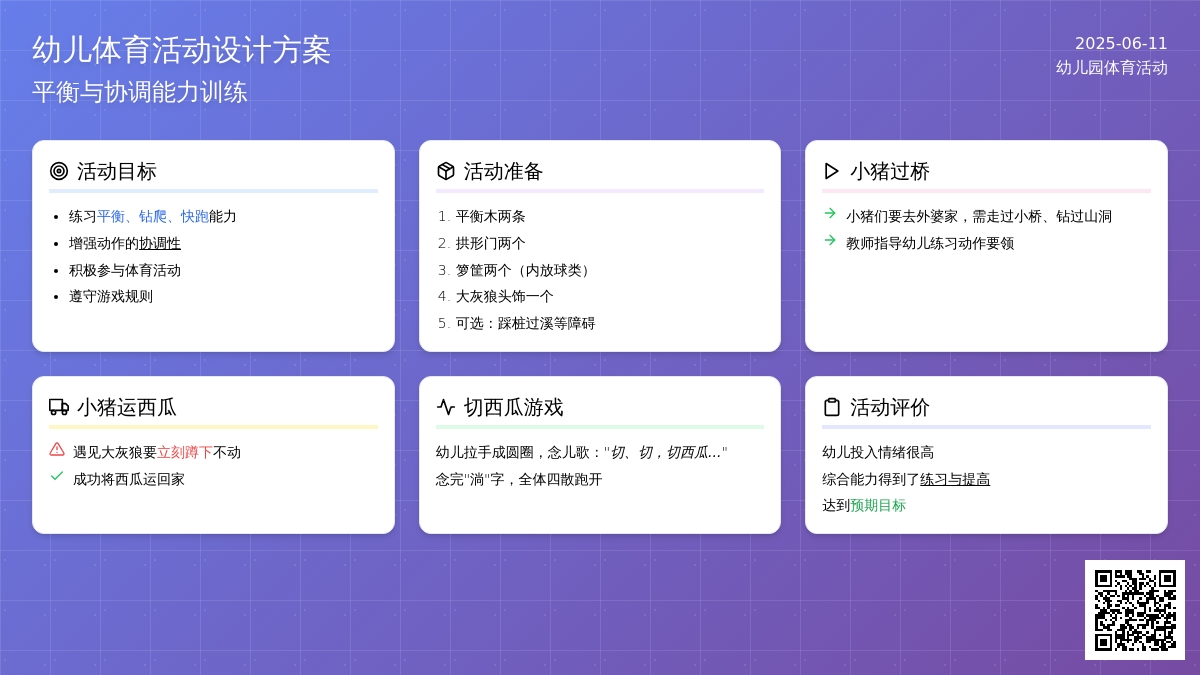 幼儿体育活动设计方案
平衡与协调能力训练

2025-06-11
幼儿园体育活动

活动目标
- 练习平衡、钻爬、快跑能力
- 增强动作的协调性
- 积极参与体育活动
- 遵守游戏规则

活动准备
1. 平衡木两条
2. 拱形门两个
3. 箩筐两个（内放球类）
4. 大灰狼头饰一个
5. 可选：踩桩过溪等障碍

小猪过桥
小猪们要去外婆家，需走过小桥、钻过山洞
教师指导幼儿练习动作要领

小猪运西瓜
遇见大灰狼要立刻蹲下不动
成功将西瓜运回家

切西瓜游戏
幼儿拉手成圆圈，念儿歌："切、切，切西瓜..."
念完"淌"字，全体四散跑开

活动评价
幼儿投入情绪很高
综合能力得到了练习与提高
达到预期目标